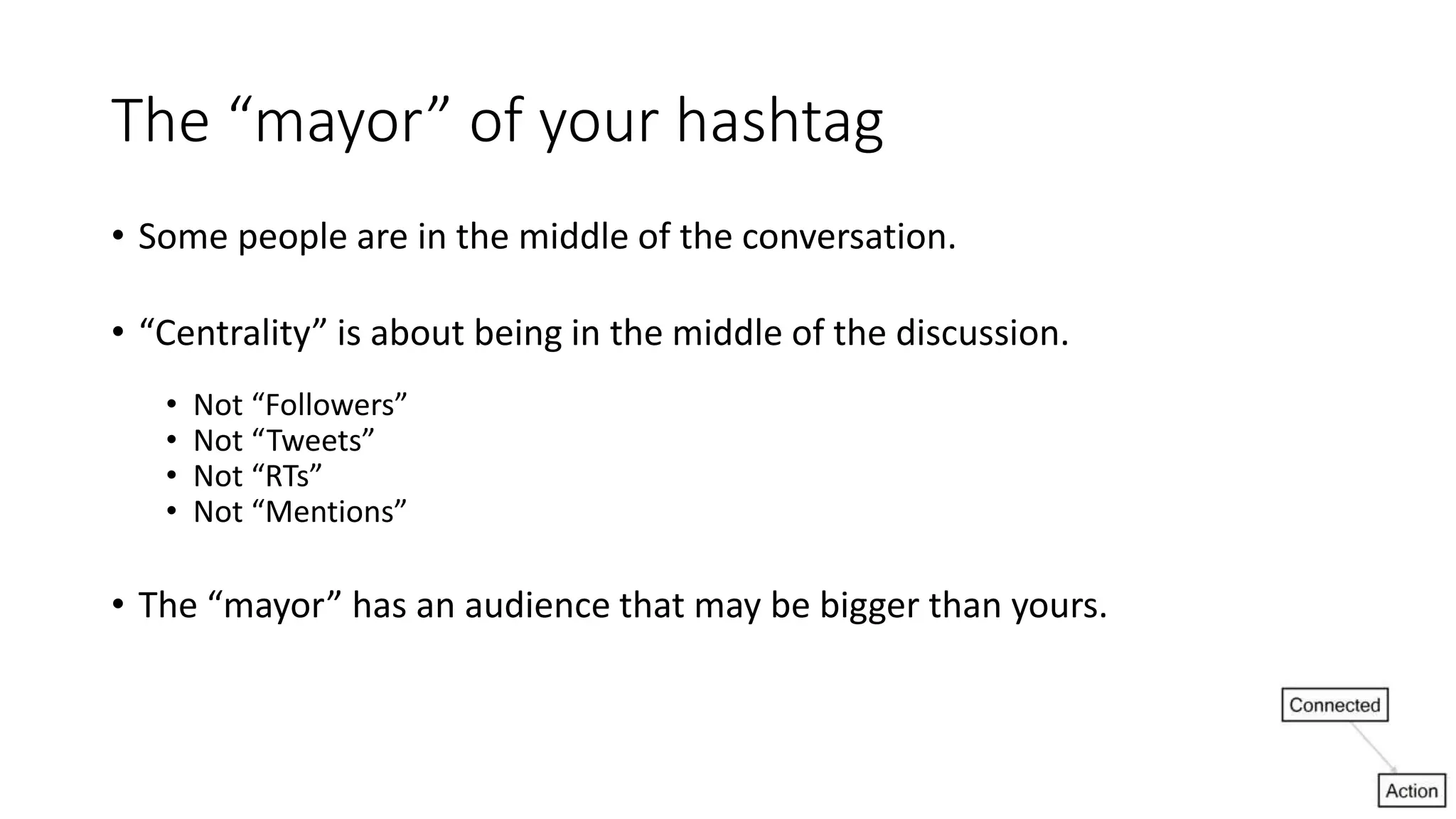 The “mayor” of your hashtag

• Some people are in the middle of the conversation.

• “Centrality” is about being in the middle of the discussion.

• Not “Followers”
• Not “Tweets”
• Not “RTs”
• Not “Mentions”

• The “mayor” has an audience that may be bigger than yours.

Connected

Action